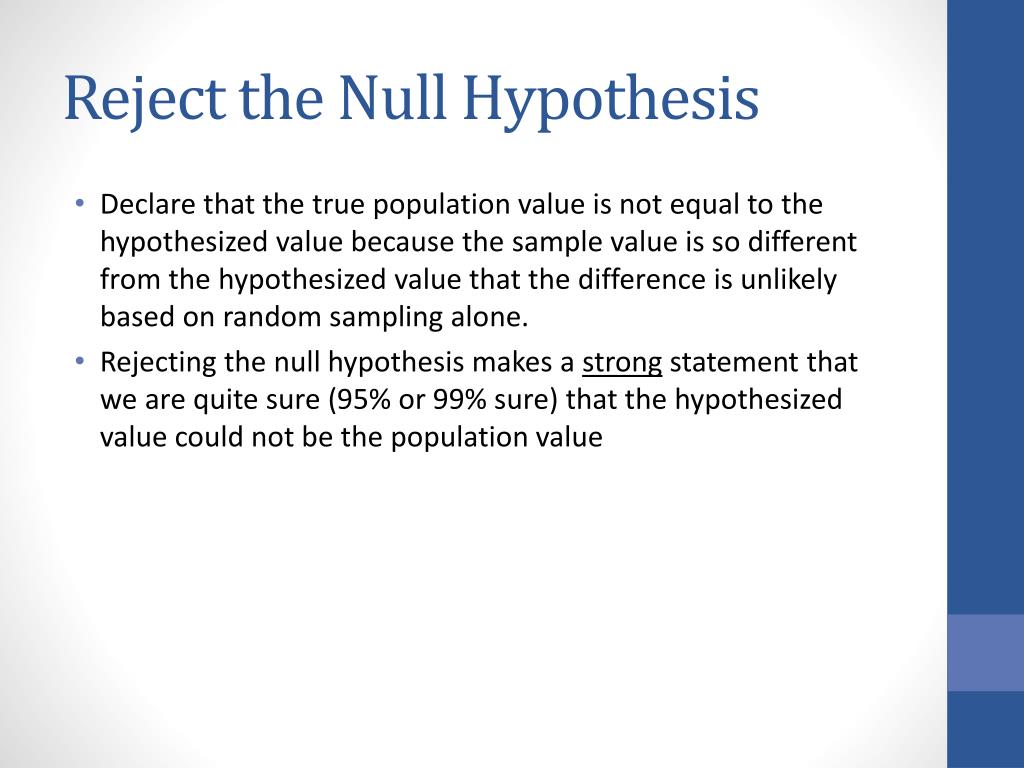 Reject the Null Hypothesis

• Declare that the true population value is not equal to the hypothesized value because the sample value is so different from the hypothesized value that the difference is unlikely based on random sampling alone.
• Rejecting the null hypothesis makes a strong statement that we are quite sure (95% or 99% sure) that the hypothesized value could not be the population value